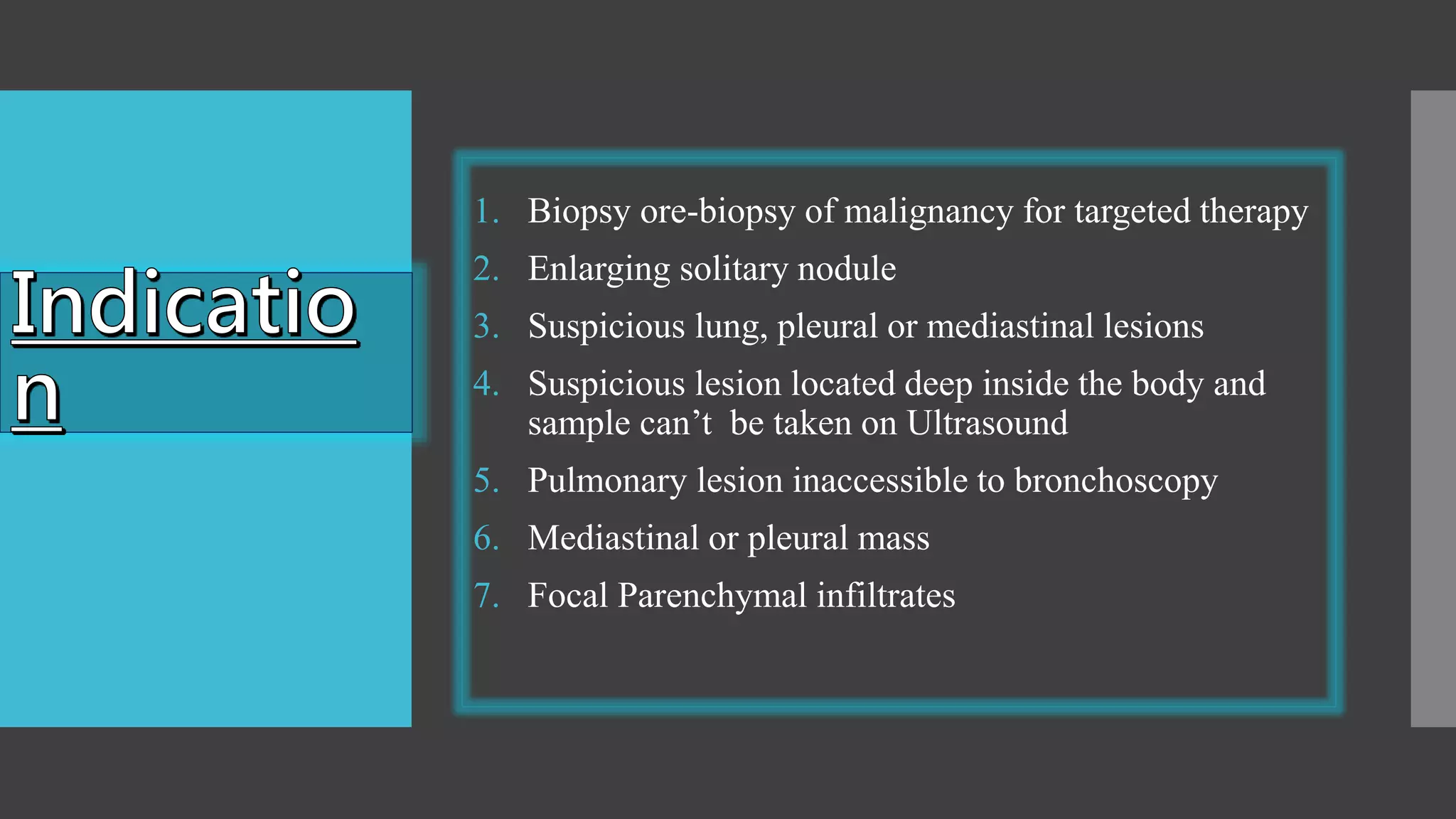 Indication

1. Biopsy ore-biopsy of malignancy for targeted therapy
2. Enlarging solitary nodule
3. Suspicious lung, pleural or mediastinal lesions
4. Suspicious lesion located deep inside the body and sample can’t be taken on Ultrasound
5. Pulmonary lesion inaccessible to bronchoscopy
6. Mediastinal or pleural mass
7. Focal Parenchymal infiltrates